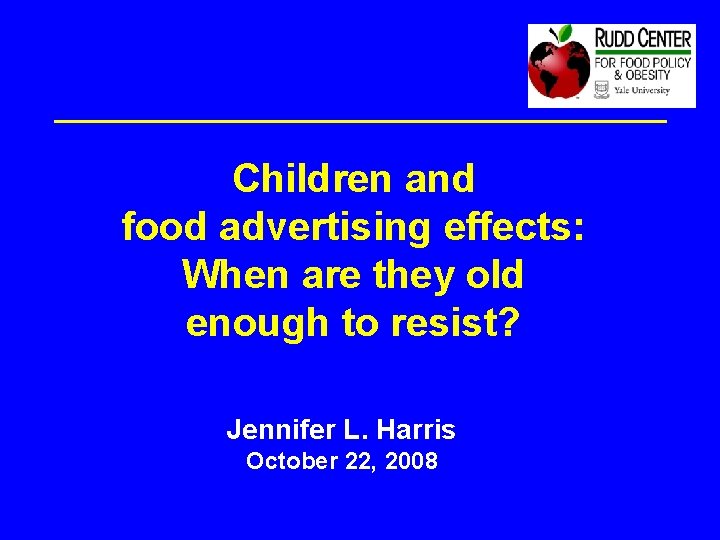 RUDD CENTER
FOR FOOD POLICY
& OBESITY
Yale University

Children and food advertising effects: When are they old enough to resist?

Jennifer L. Harris
October 22, 2008